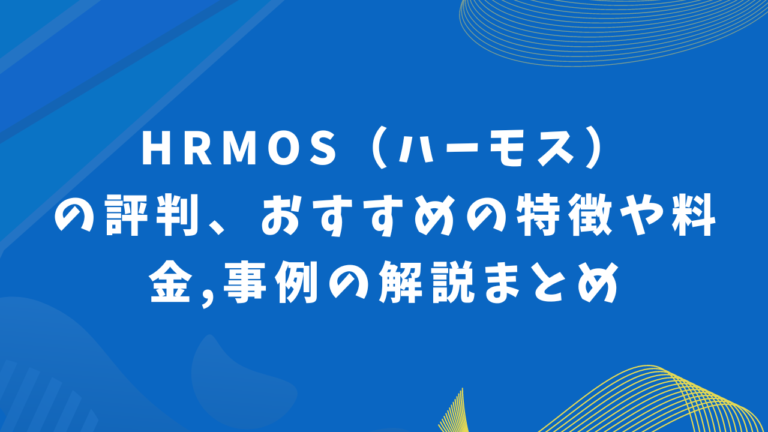 HRMOS（ハーモス）の評判、おすすめの特徴や料金,事例の解説まとめ